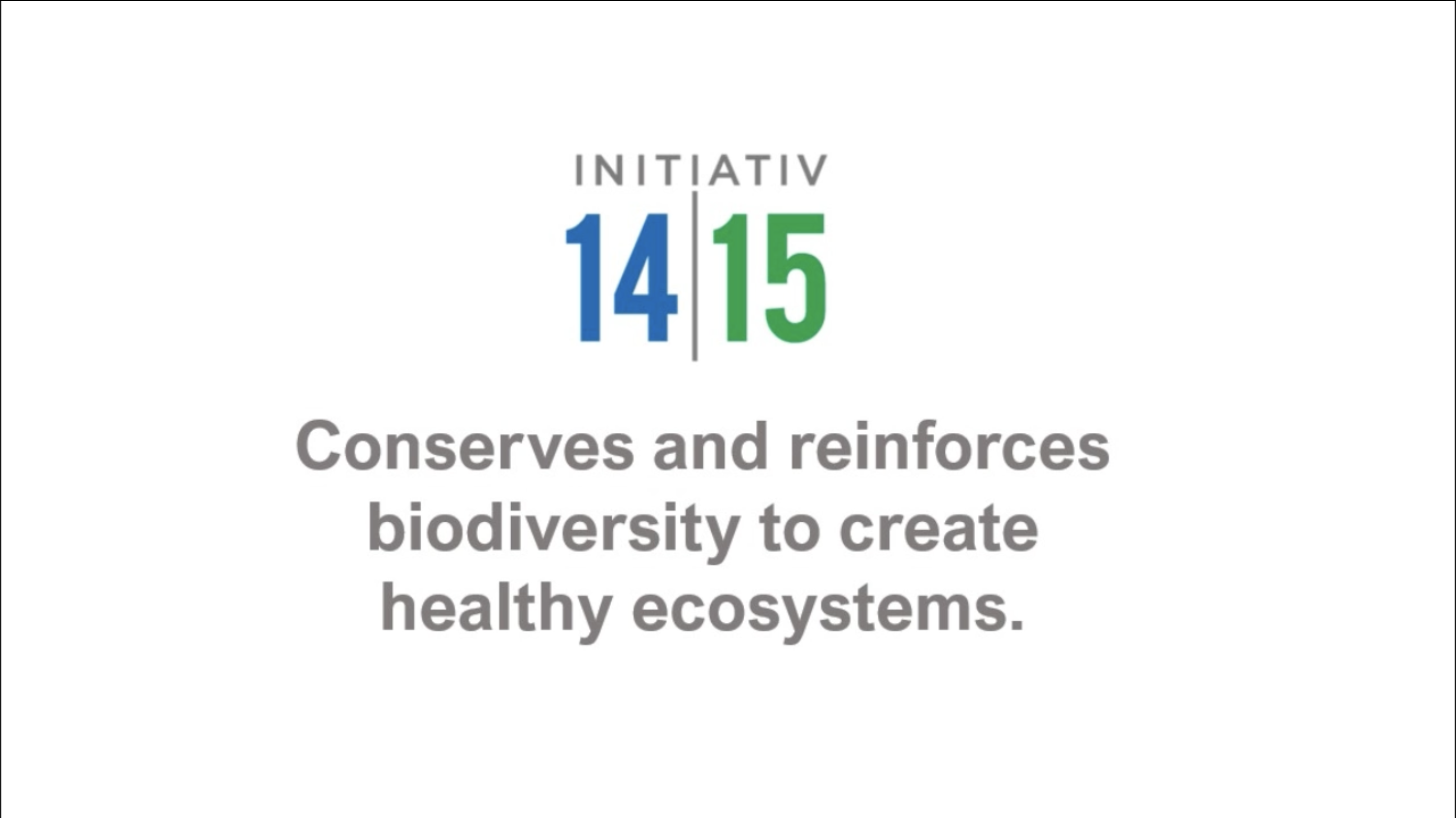 INITIATIV
14|15

Conserves and reinforces biodiversity to create healthy ecosystems.